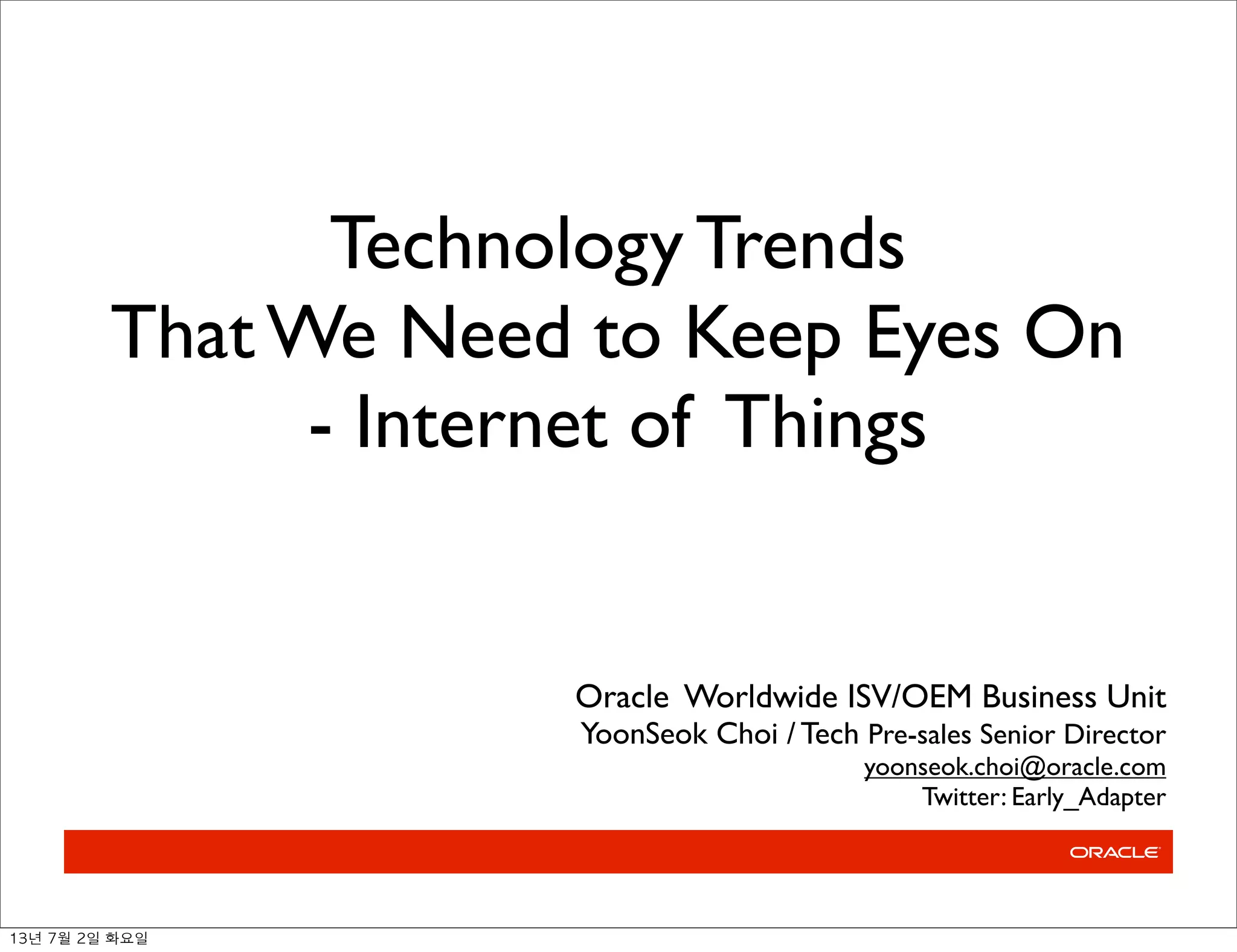 Technology Trends
That We Need to Keep Eyes On
- Internet of Things

Oracle Worldwide ISV/OEM Business Unit
YoonSeok Choi / Tech Pre-sales Senior Director
yoonseok.choi@oracle.com
Twitter: Early_Adapter

ORACLE

13년 7월 2일 화요일